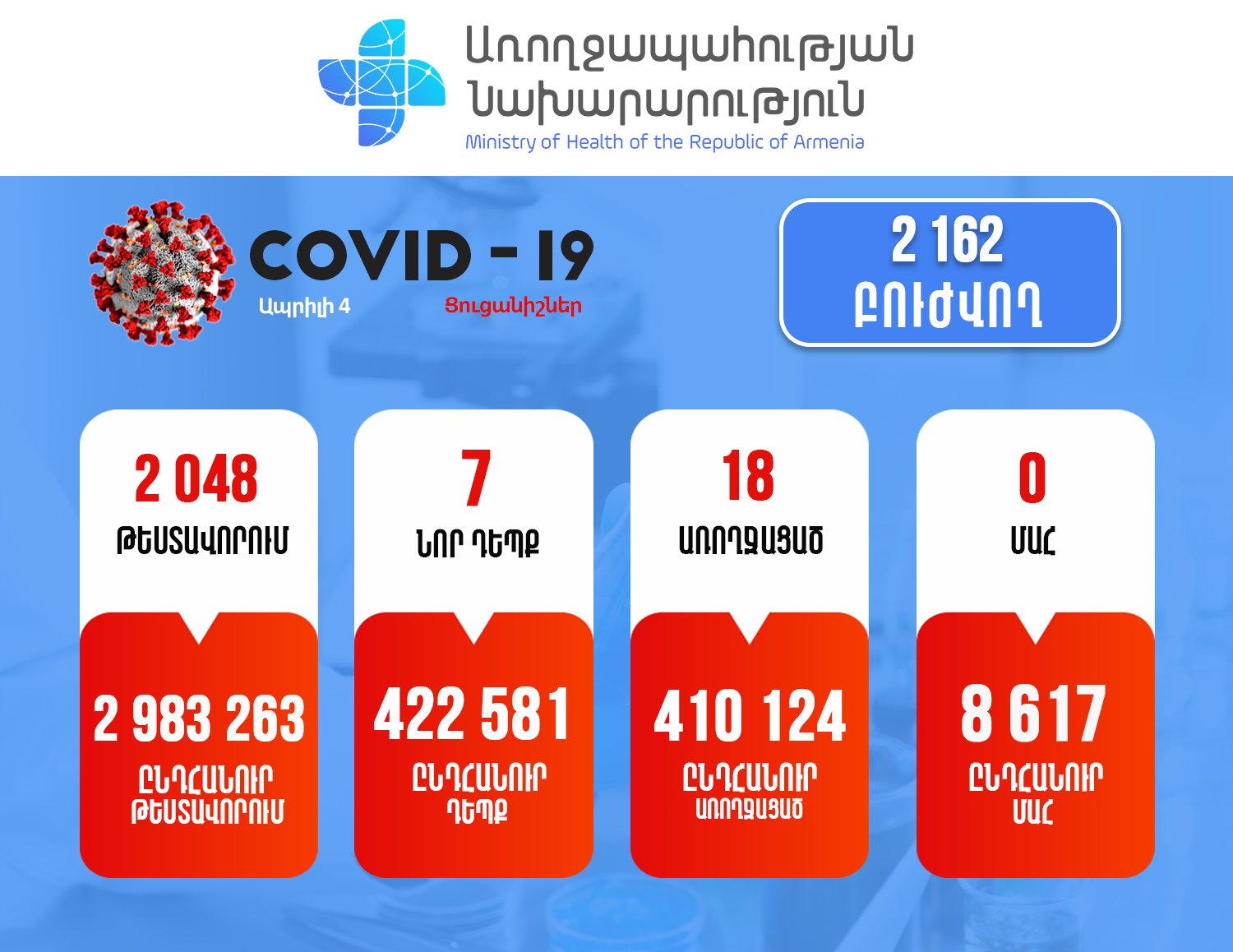 Առողջապահության Նախարարություն
Ministry of Health of the Republic of Armenia

COVID - 19
Ապրիլի 4
Ցուցանիշներ

2 162
ԲՈՒԺՎՈՂ

2 048
ԹԵՍՏԱՎՈՐՈՒՄ

2 983 263
ԸՆԴՀԱՆՈՒՐ ԹԵՍՏԱՎՈՐՈՒՄ

7
ՆՈՐ ԴԵՊՔ

422 581
ԸՆԴՀԱՆՈՒՐ ԴԵՊՔ

18
ԱՌՈՂՋԱՑԱԾ

410 124
ԸՆԴՀԱՆՈՒՐ ԱՌՈՂՋԱՑԱԾ

0
ՄԱՀ

8 617
ԸՆԴՀԱՆՈՒՐ ՄԱՀ